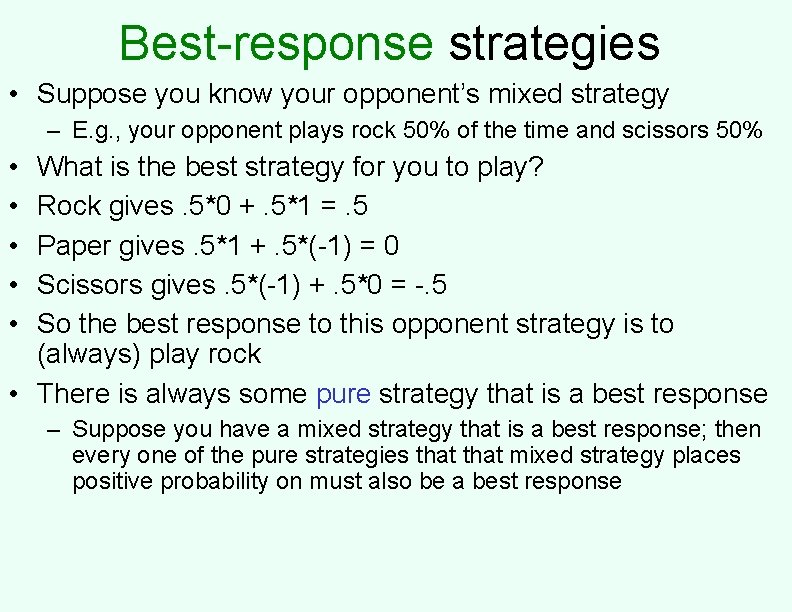 Best-response strategies

• Suppose you know your opponent's mixed strategy
  – E.g., your opponent plays rock 50% of the time and scissors 50%
• What is the best strategy for you to play?
• Rock gives .5*0 + .5*1 = .5
• Paper gives .5*1 + .5*(-1) = 0
• Scissors gives .5*(-1) + .5*0 = -.5
• So the best response to this opponent strategy is to (always) play rock
• There is always some pure strategy that is a best response
  – Suppose you have a mixed strategy that is a best response; then every one of the pure strategies that that mixed strategy places positive probability on must also be a best response